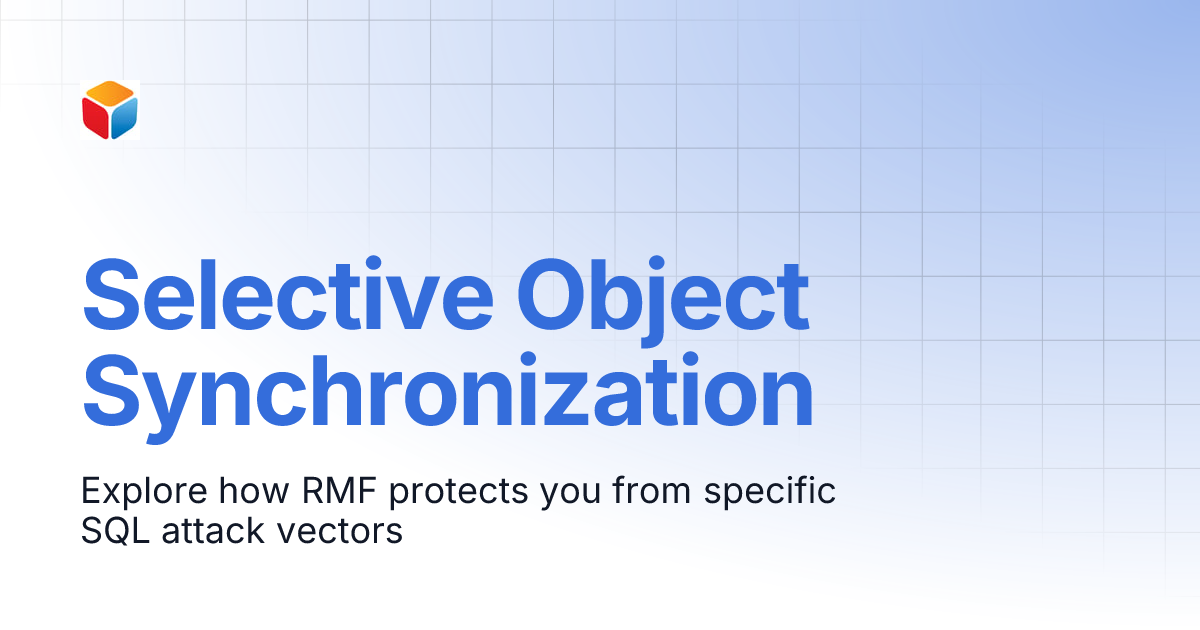 Selective Object Synchronization

Explore how RMF protects you from specific SQL attack vectors